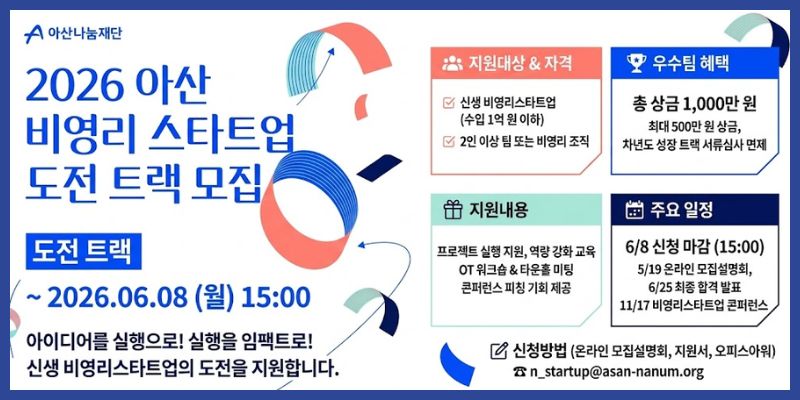 아산나눔재단

2026 아산 비영리 스타트업 도전 트랙 모집

도전 트랙

~ 2026.06.08 (월) 15:00

아이디어를 실행으로! 실행을 임팩트로!
신생 비영리스타트업의 도전을 지원합니다.

지원대상 & 자격

신생 비영리스타트업 (수입 1억 원 이하)

2인 이상 팀 또는 비영리 조직

우수팀 혜택

총 상금 1,000만 원

최대 500만 원 상금,
차년도 성장 트랙 서류심사 면제

지원내용

프로젝트 실행 지원, 역량 강화 교육
OT 워크숍 & 타운홀 미팅
콘퍼런스 피칭 기회 제공

주요 일정

6/8 신청 마감 (15:00)

5/19 온라인 모집설명회,
6/25 최종 합격 발표
11/17 비영리스타트업 콘퍼런스

신청방법 (온라인 모집설명회, 지원서, 오피스아워)

n_startup@asan-nanum.org